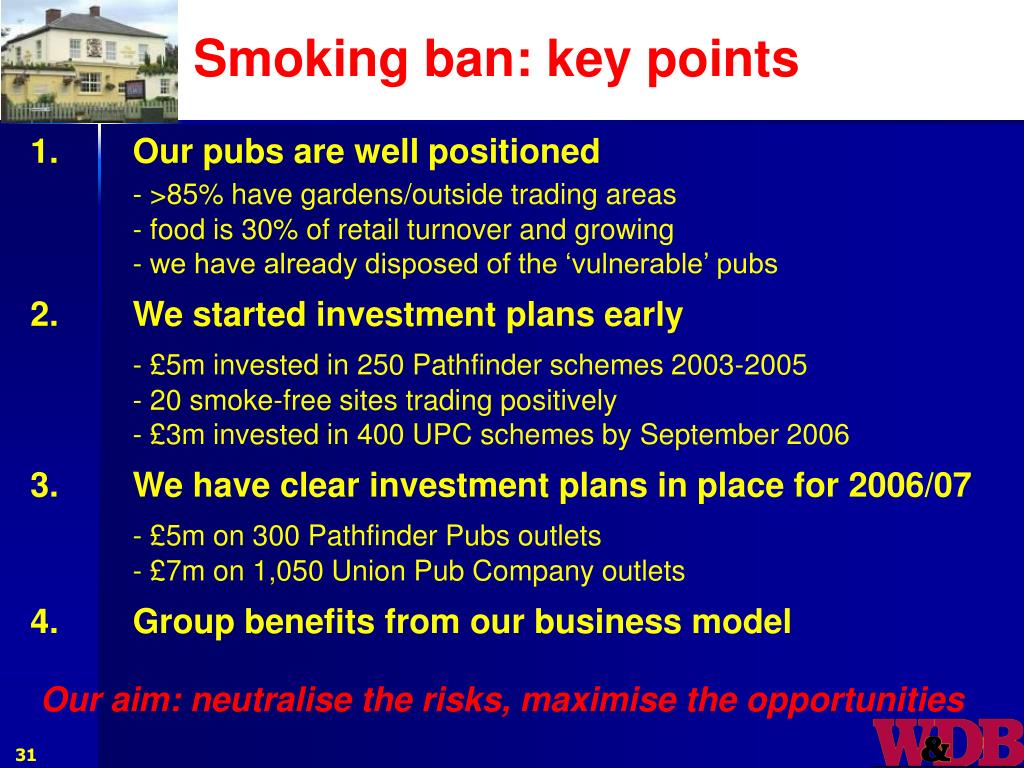 Smoking ban: key points

1. Our pubs are well positioned
- >85% have gardens/outside trading areas
- food is 30% of retail turnover and growing
- we have already disposed of the ‘vulnerable’ pubs

2. We started investment plans early
- £5m invested in 250 Pathfinder schemes 2003-2005
- 20 smoke-free sites trading positively
- £3m invested in 400 UPC schemes by September 2006

3. We have clear investment plans in place for 2006/07
- £5m on 300 Pathfinder Pubs outlets
- £7m on 1,050 Union Pub Company outlets

4. Group benefits from our business model

Our aim: neutralise the risks, maximise the opportunities

31

W&DB